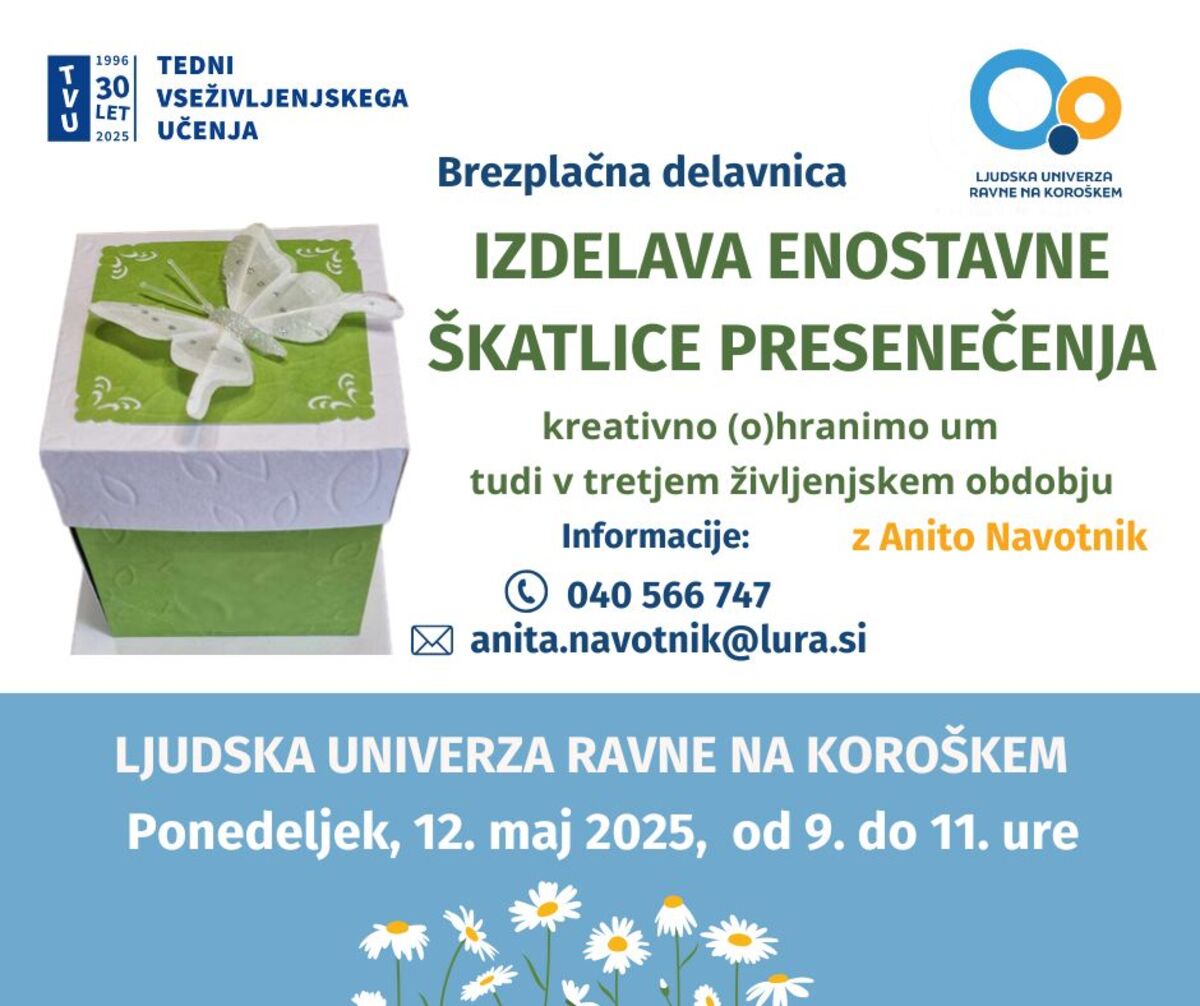 TVU 1996 30 LET 2025 TEDNI VSEŽIVLJENJSKEGA UČENJA

LJUDSKA UNIVERZA RAVNE NA KOROŠKEM

Brezplačna delavnica

IZDELAVA ENOSTAVNE ŠKATLICE PRESENEČENJA

kreativno (o)hranimo um tudi v tretjem življenjskem obdobju

Informacije:

z Anito Navotnik

040 566 747

anita.navotnik@lura.si

LJUDSKA UNIVERZA RAVNE NA KOROŠKEM

Ponedeljek, 12. maj 2025, od 9. do 11. ure